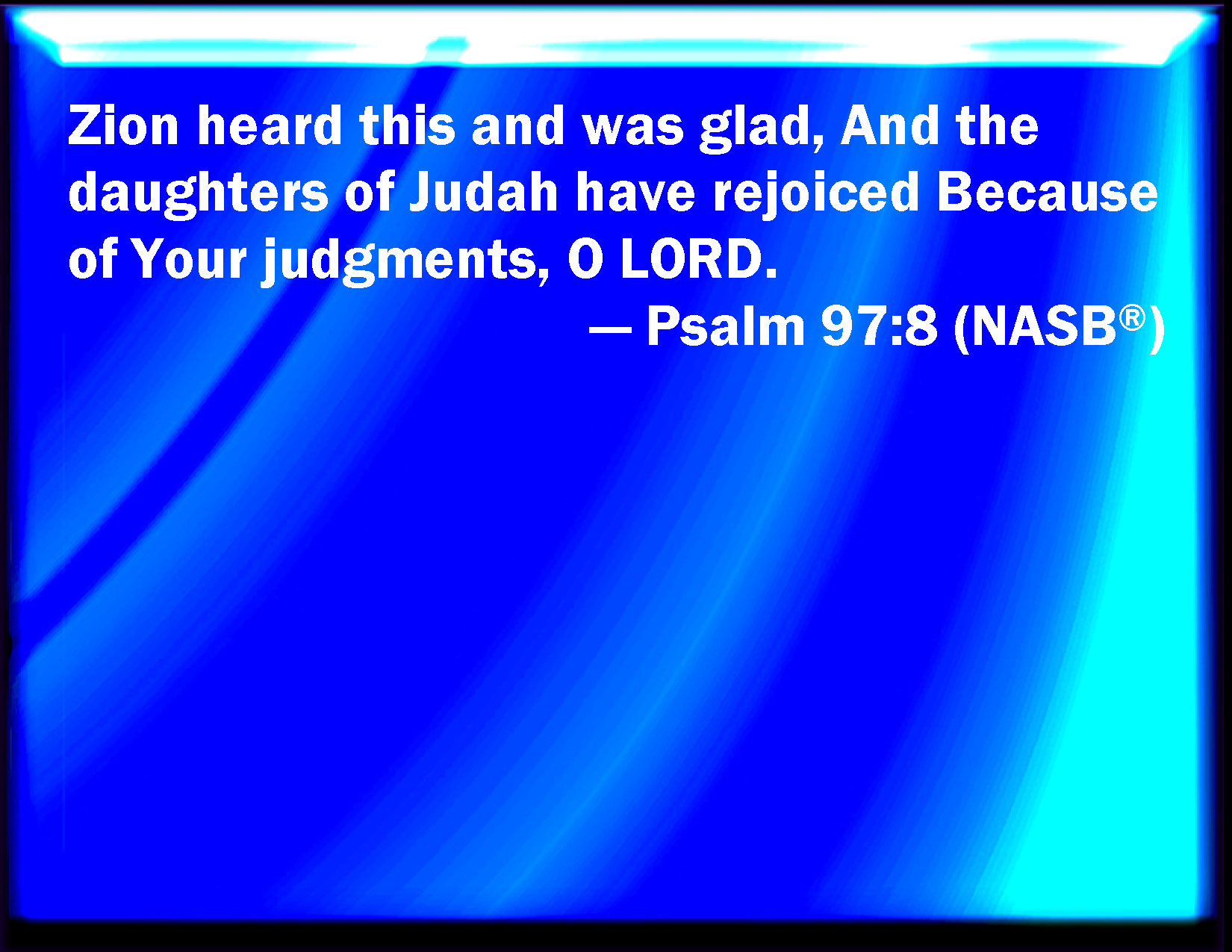 Zion heard this and was glad, And the daughters of Judah have rejoiced Because of Your judgments, O LORD.

— Psalm 97:8 (NASB®)